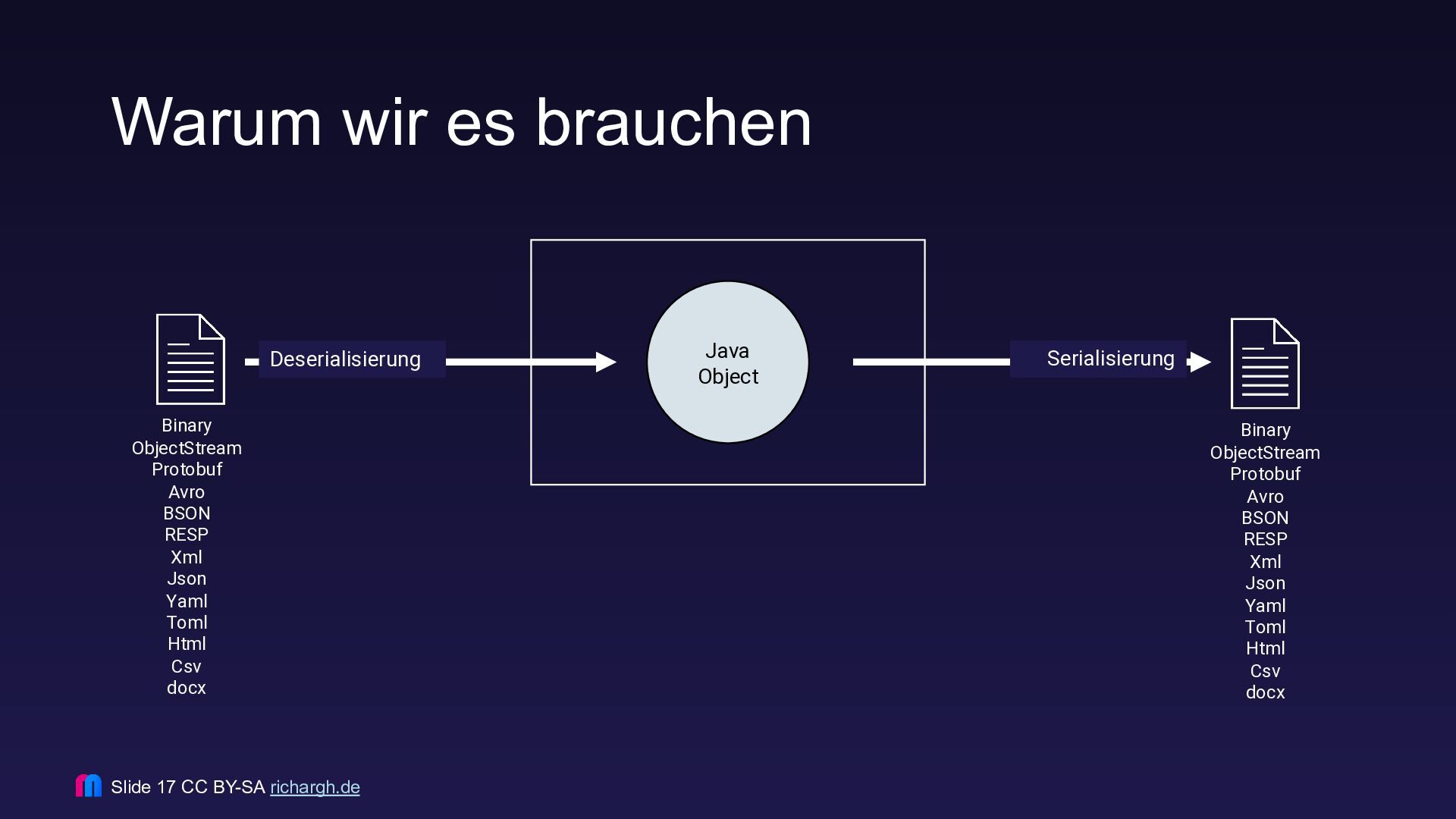 Warum wir es brauchen

Binary
ObjectStream
Protobuf
Avro
BSON
RESP
Xml
Json
Yaml
Toml
Html
Csv
docx

Deserialisierung

Java
Object

Serialisierung

Binary
ObjectStream
Protobuf
Avro
BSON
RESP
Xml
Json
Yaml
Toml
Html
Csv
docx

Slide 17 CC BY-SA richargh.de